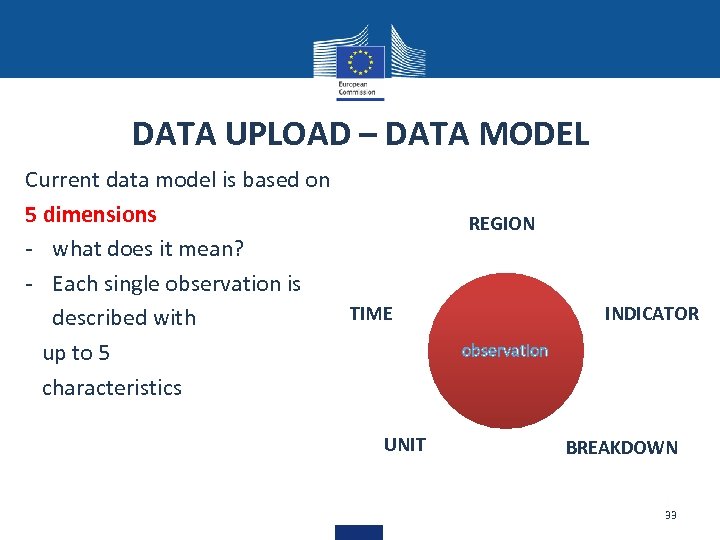 European Commission

DATA UPLOAD – DATA MODEL

Current data model is based on
5 dimensions
- what does it mean?
- Each single observation is described with up to 5 characteristics

REGION

TIME

INDICATOR

observation

UNIT

BREAKDOWN

33